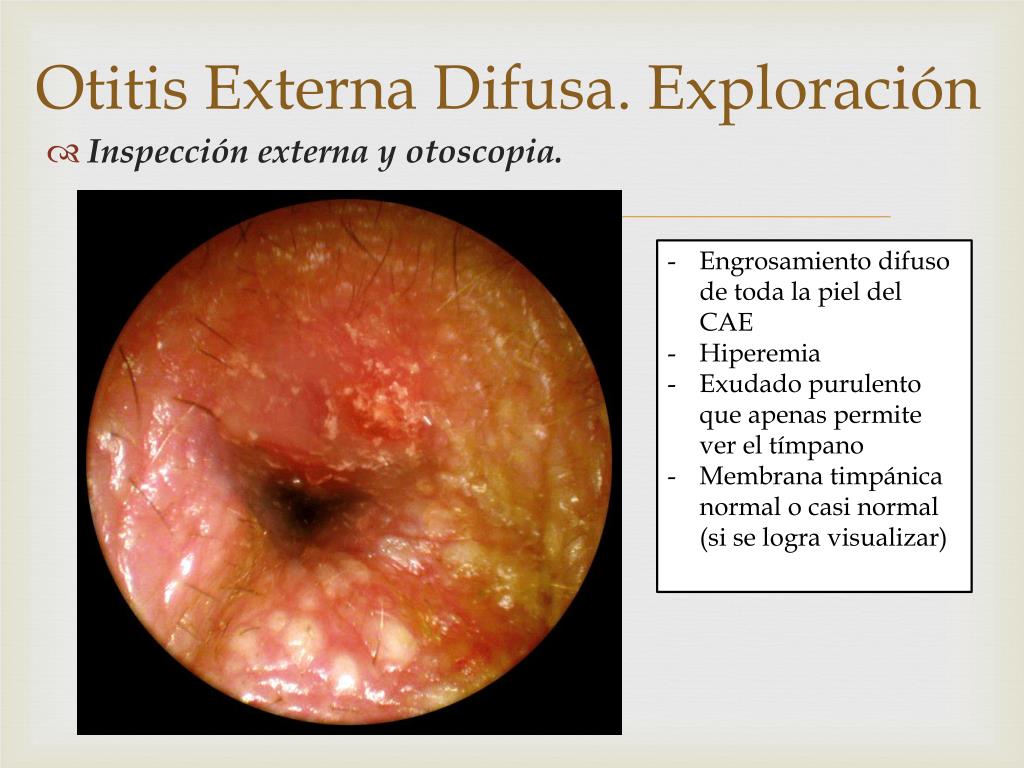 Otitis Externa Difusa. Exploración

Inspección externa y otoscopia.

- Engrosamiento difuso de toda la piel del CAE
- Hiperemia
- Exudado purulento que apenas permite ver el tímpano
- Membrana timpánica normal o casi normal (si se logra visualizar)